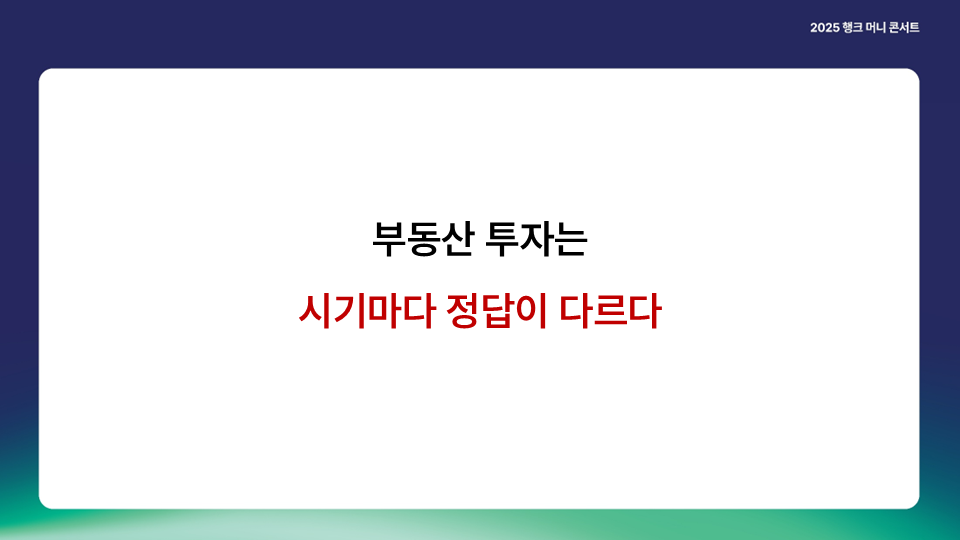 2025 행크 머니 콘서트

부동산 투자는

시기마다 정답이 다르다